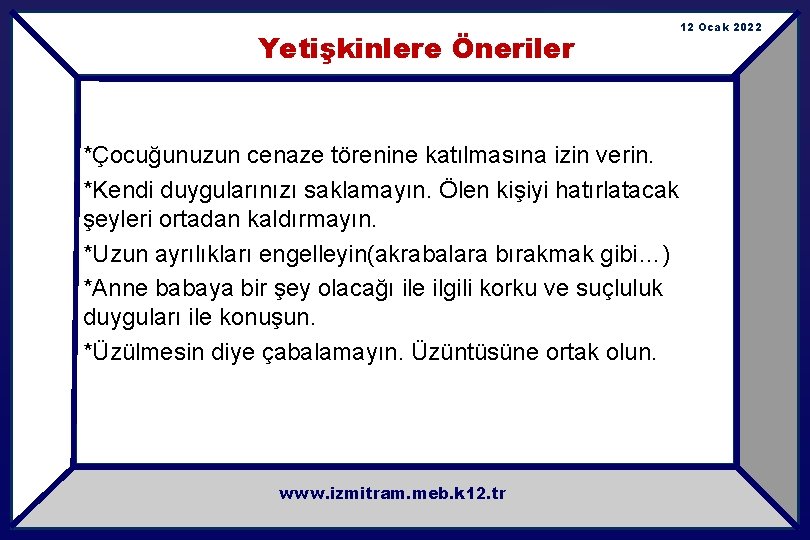 12 Ocak 2022

Yetişkinlere Öneriler

*Çocuğunuzun cenaze törenine katılmasına izin verin.

*Kendi duygularınızı saklamayın. Ölen kişiyi hatırlatacak şeyleri ortadan kaldırmayın.

*Uzun ayrılıkları engelleyin(akrabalara bırakmak gibi…)

*Anne babaya bir şey olacağı ile ilgili korku ve suçluluk duyguları ile konuşun.

*Üzülmesin diye çabalamayın. Üzüntüsüne ortak olun.

www.izmitram.meb.k12.tr